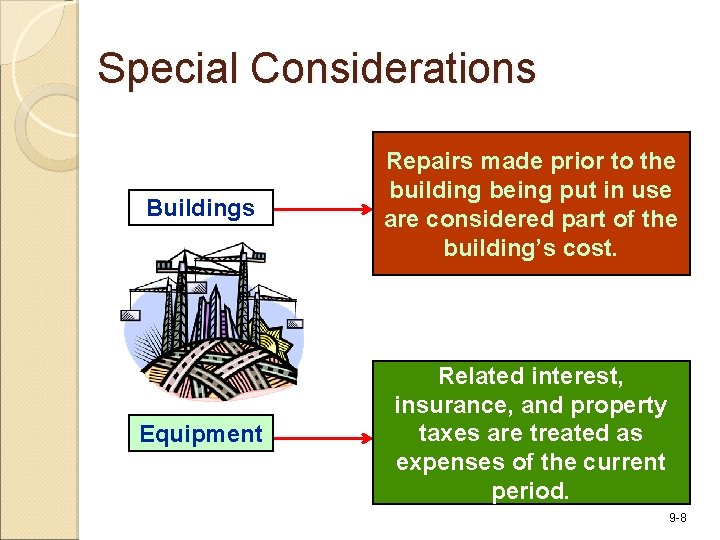 Special Considerations

Buildings

Repairs made prior to the building being put in use are considered part of the building's cost.

Equipment

Related interest, insurance, and property taxes are treated as expenses of the current period.

9-8